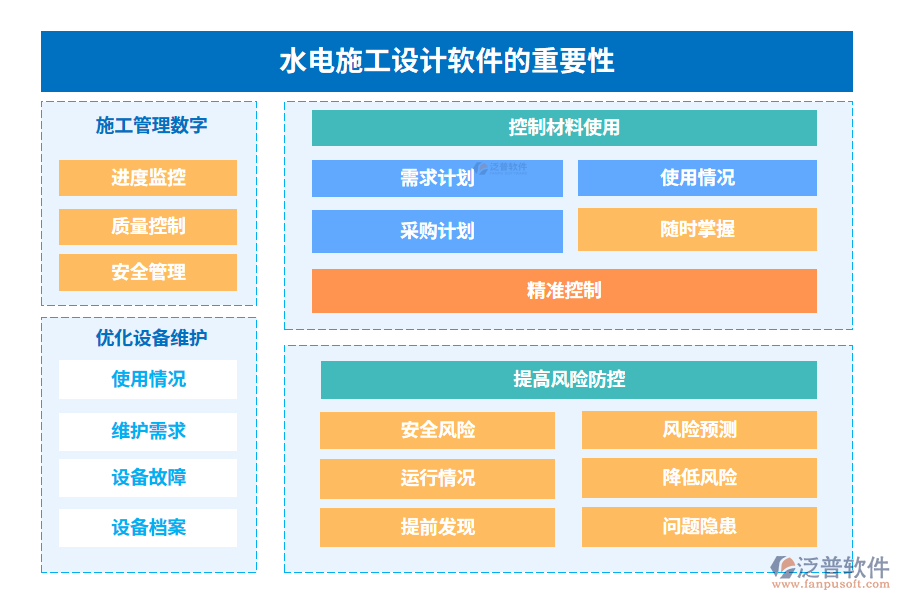 水电施工设计软件的重要性

施工管理数字

进度监控

质量控制

安全管理

优化设备维护

使用情况

维护需求

设备故障

设备档案

控制材料使用

需求计划

泛普软件

使用情况

采购计划

随时掌握

精准控制

提高风险防控

安全风险

风险预测

运行情况

降低风险

提前发现

问题隐患

泛普软件
www.fanpusoft.com